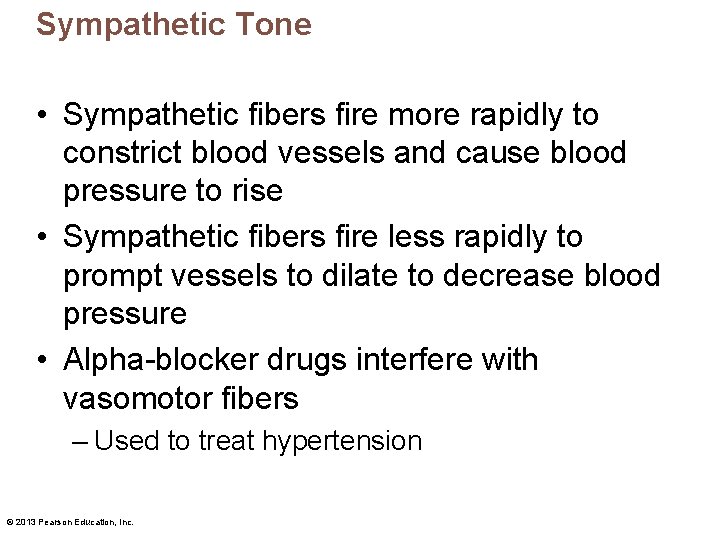 Sympathetic Tone

• Sympathetic fibers fire more rapidly to constrict blood vessels and cause blood pressure to rise

• Sympathetic fibers fire less rapidly to prompt vessels to dilate to decrease blood pressure

• Alpha-blocker drugs interfere with vasomotor fibers

– Used to treat hypertension

© 2013 Pearson Education, Inc.